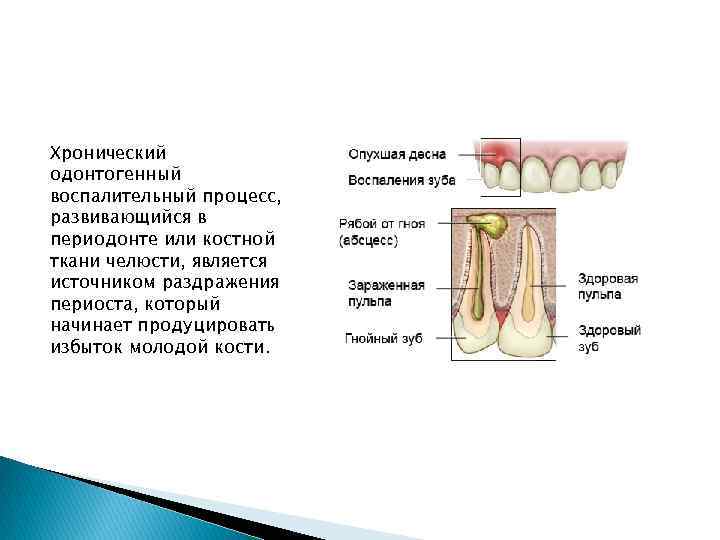 Хронический одонтогенный воспалительный процесс, развивающийся в периодонте или костной ткани челюсти, является источником раздражения периоста, который начинает продуцировать избыток молодой кости.

Опухшая десна
Воспаления зуба
Рябой от гноя (абсцесс)
Зараженная пульпа
Гнойный зуб
Здоровая пульпа
Здоровый зуб